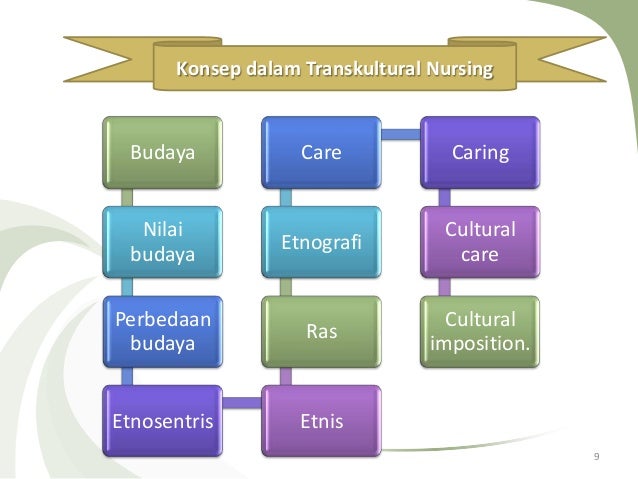 Konsep dalam Transkultural Nursing

Budaya

Nilai budaya

Perbedaan budaya

Etnosentris

Etnis

Ras

Etnografi

Care

Caring

Cultural care

Cultural imposition.

9